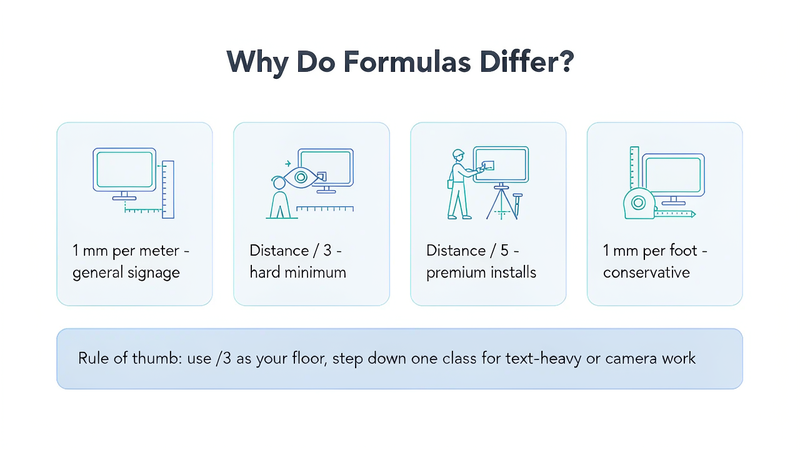 Why Do Formulas Differ?

1 mm per meter - general signage

Distance / 3 - hard minimum

Distance / 5 - premium installs

1 mm per foot - conservative

Rule of thumb: use /3 as your floor, step down one class for text-heavy or camera work